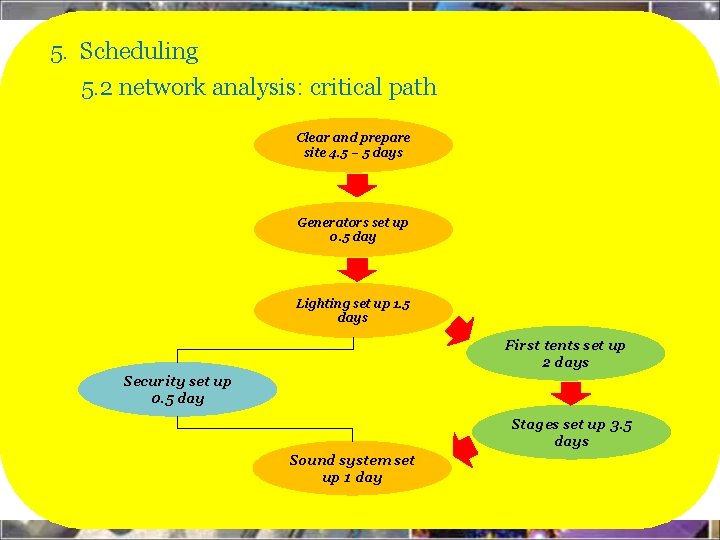 5. Scheduling

5.2 network analysis: critical path

Clear and prepare site 4.5 – 5 days

Generators set up 0.5 day

Lighting set up 1.5 days

First tents set up 2 days

Security set up 0.5 day

Stages set up 3.5 days

Sound system set up 1 day